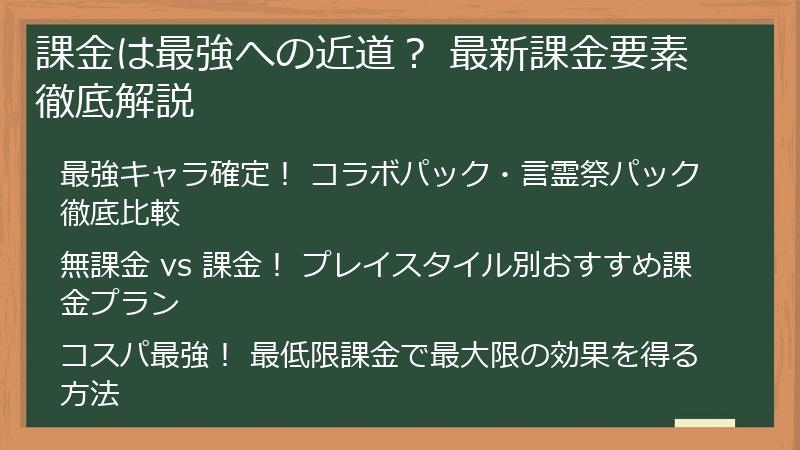 課金は最強への近道？ 最新課金要素徹底解説

最強キャラ確定！ コラボパック・言霊祭パック徹底比較

無課金 vs 課金！ プレイスタイル別おすすめ課金プラン

コスパ最強！ 最低限課金で最大限の効果を得る方法